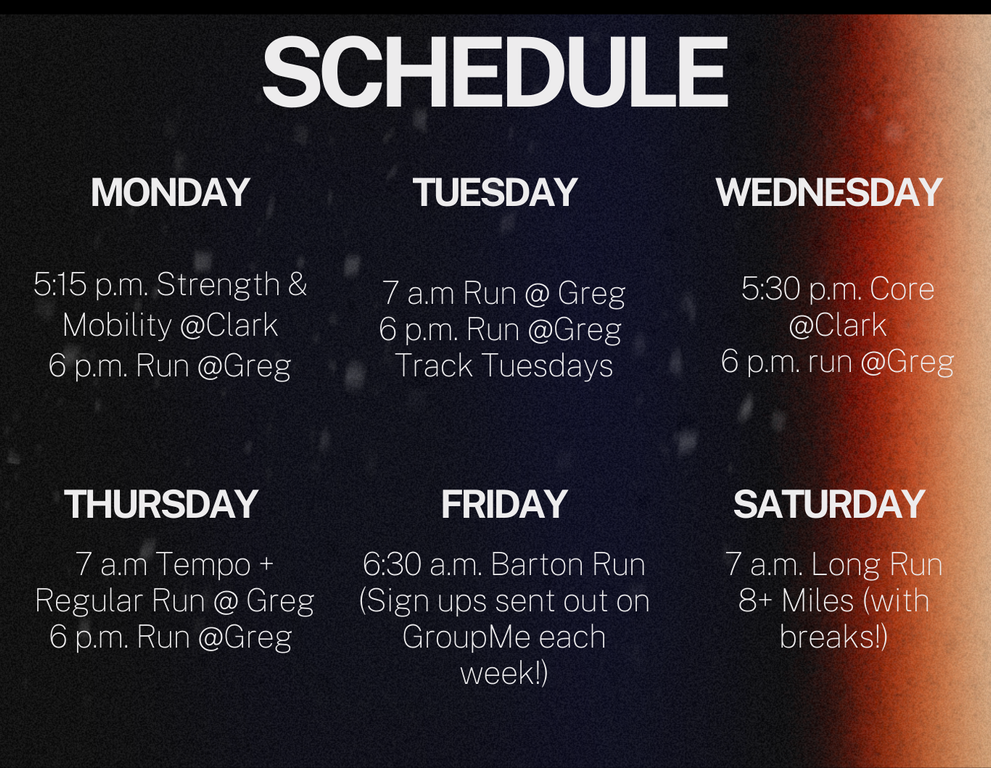 SCHEDULE

MONDAY

5:15 p.m. Strength & Mobility @Clark
6 p.m. Run @Greg

TUESDAY

7 a.m Run @ Greg
6 p.m. Run @Greg
Track Tuesdays

WEDNESDAY

5:30 p.m. Core @Clark
6 p.m. run @Greg

THURSDAY

7 a.m Tempo + Regular Run @ Greg
6 p.m. Run @Greg

FRIDAY

6:30 a.m. Barton Run (Sign ups sent out on GroupMe each week!)

SATURDAY

7 a.m. Long Run 8+ Miles (with breaks!)